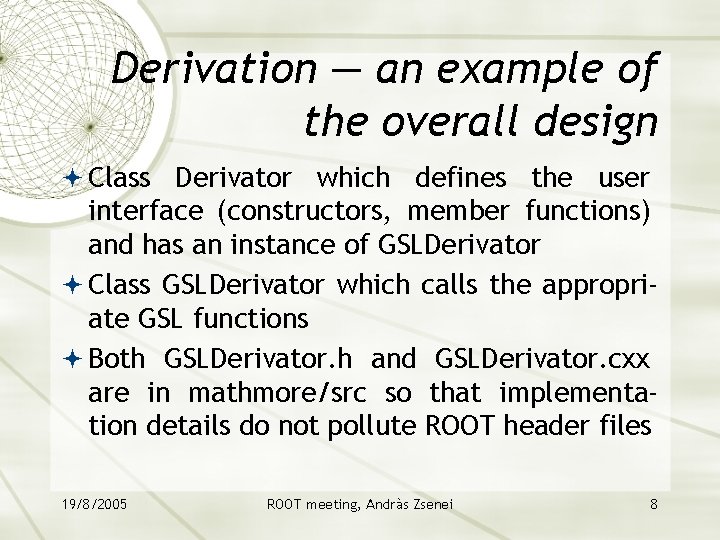 Derivation — an example of the overall design

Class Derivator which defines the user interface (constructors, member functions) and has an instance of GSLDerivator

Class GSLDerivator which calls the appropriate GSL functions

Both GSLDerivator.h and GSLDerivator.cxx are in mathmore/src so that implementation details do not pollute ROOT header files

19/8/2005 ROOT meeting, Andràs Zsenei 8